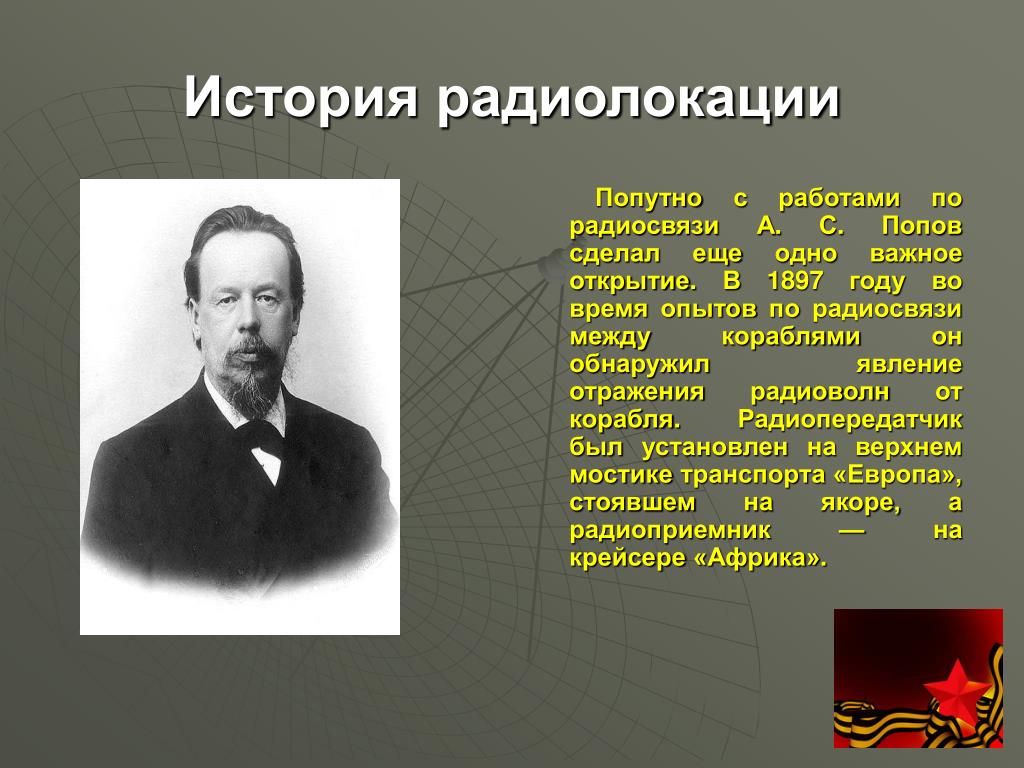 История радиолокации

Попутно с работами по радиосвязи А. С. Попов сделал еще одно важное открытие. В 1897 году во время опытов по радиосвязи между кораблями он обнаружил явление отражения радиоволн от корабля. Радиопередатчик был установлен на верхнем мостике транспорта «Европа», стоявшем на якоре, а радиоприемник — на крейсере «Африка».